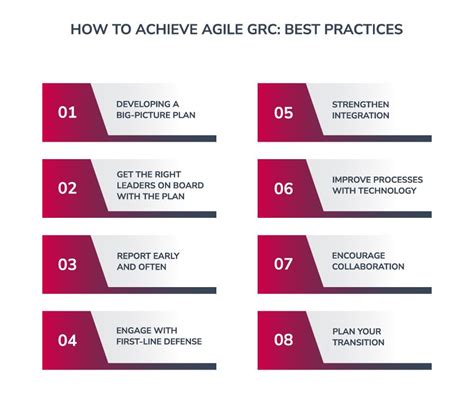 HOW TO ACHIEVE AGILE GRC: BEST PRACTICES

01
DEVELOPING A BIG-PICTURE PLAN

02
GET THE RIGHT LEADERS ON BOARD WITH THE PLAN

03
REPORT EARLY AND OFTEN

04
ENGAGE WITH FIRST-LINE DEFENSE

05
STRENGTHEN INTEGRATION

06
IMPROVE PROCESSES WITH TECHNOLOGY

07
ENCOURAGE COLLABORATION

08
PLAN YOUR TRANSITION